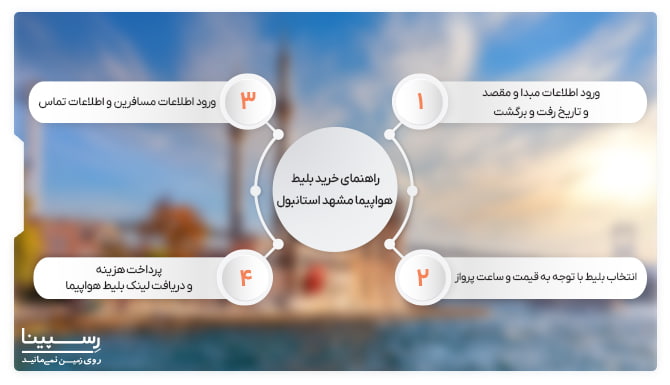 راهنمای خرید بلیط هواپیما مشهد استانبول

۱
ورود اطلاعات مبدا و مقصد و تاریخ رفت و برگشت

۲
انتخاب بلیط با توجه به قیمت و ساعت پرواز

۳
ورود اطلاعات مسافرین و اطلاعات تماس

۴
پرداخت هزینه و دریافت لینک بلیط هواپیما

رسپینا
روی زمین نمی‌مانید